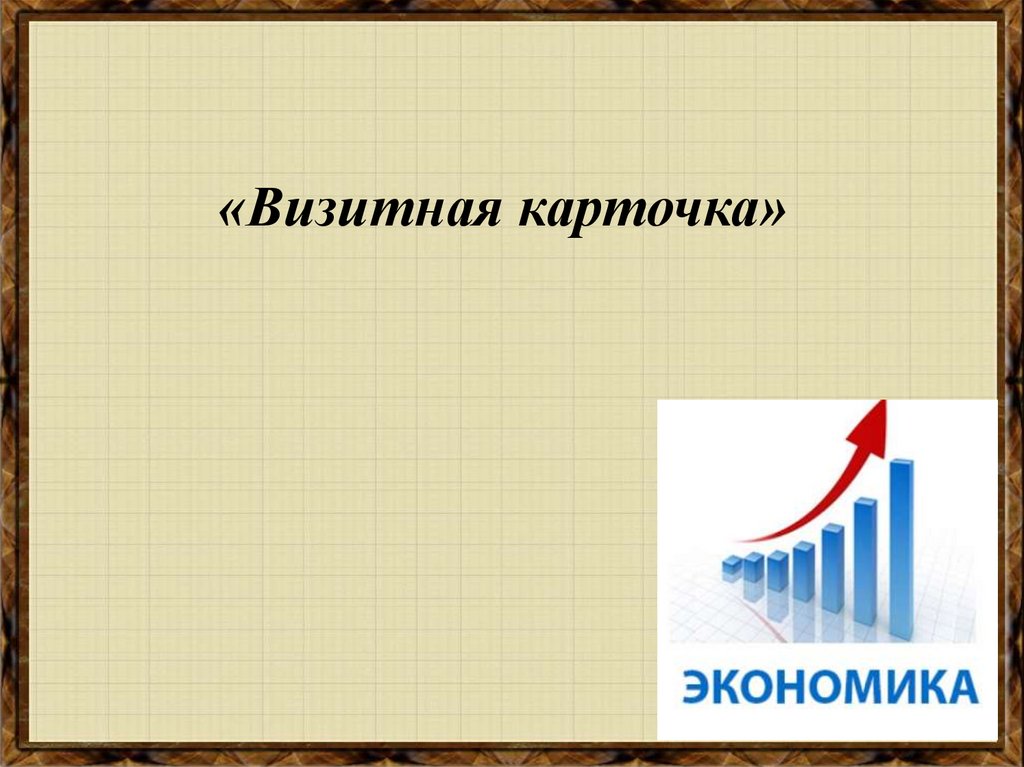 «Визитная карточка»

ЭКОНОМИКА